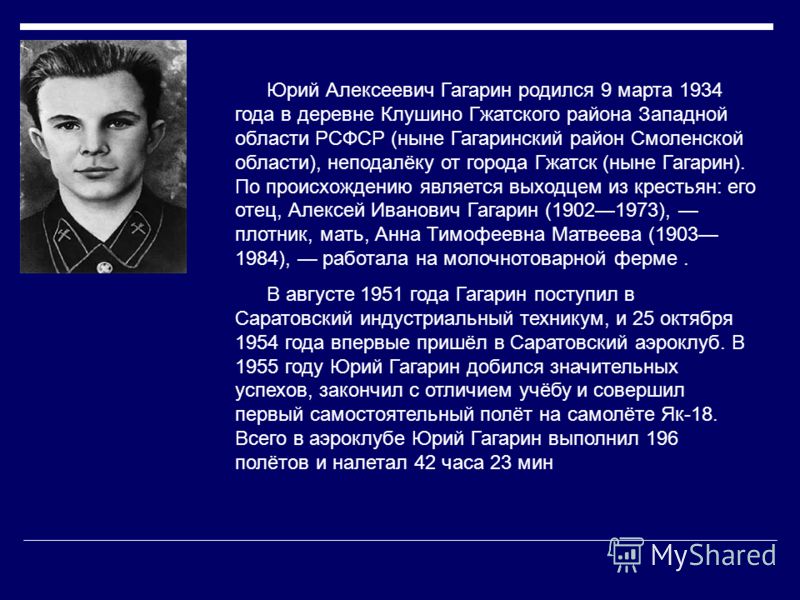 Юрий Алексеевич Гагарин родился 9 марта 1934 года в деревне Клушино Гжатского района Западной области РСФСР (ныне Гагаринский район Смоленской области), неподалёку от города Гжатск (ныне Гагарин). По происхождению является выходцем из крестьян: его отец, Алексей Иванович Гагарин (1902—1973), — плотник, мать, Анна Тимофеевна Матвеева (1903—1984), — работала на молочнотоварной ферме .

В августе 1951 года Гагарин поступил в Саратовский индустриальный техникум, и 25 октября 1954 года впервые пришёл в Саратовский аэроклуб. В 1955 году Юрий Гагарин добился значительных успехов, закончил с отличием учёбу и совершил первый самостоятельный полёт на самолёте Як-18. Всего в аэроклубе Юрий Гагарин выполнил 196 полётов и налетал 42 часа 23 мин

MyShared